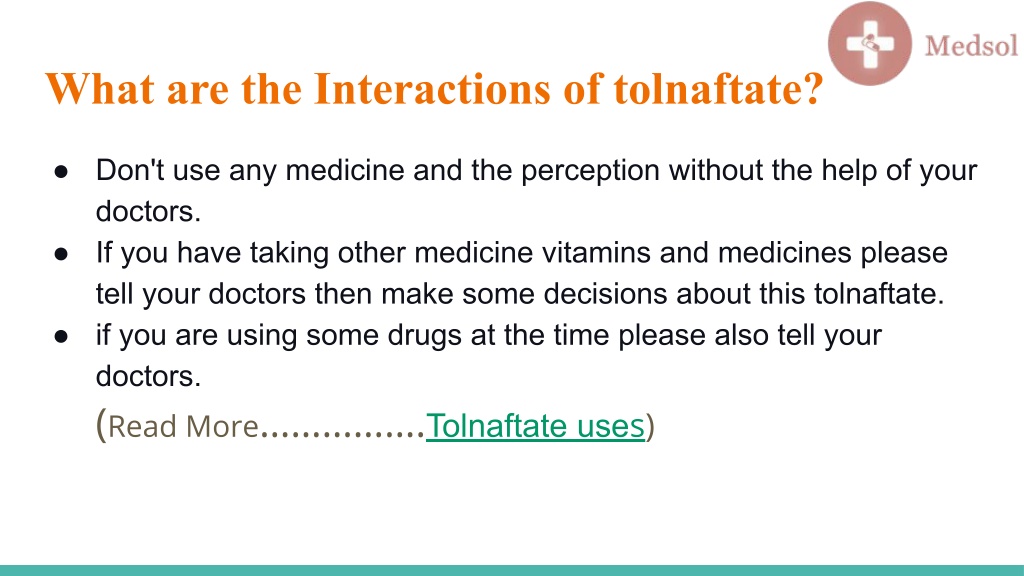 Medsol

What are the Interactions of tolnaftate?

● Don't use any medicine and the perception without the help of your doctors.
● If you have taking other medicine vitamins and medicines please tell your doctors then make some decisions about this tolnaftate.
● if you are using some drugs at the time please also tell your doctors.

(Read More................Tolnaftate uses)